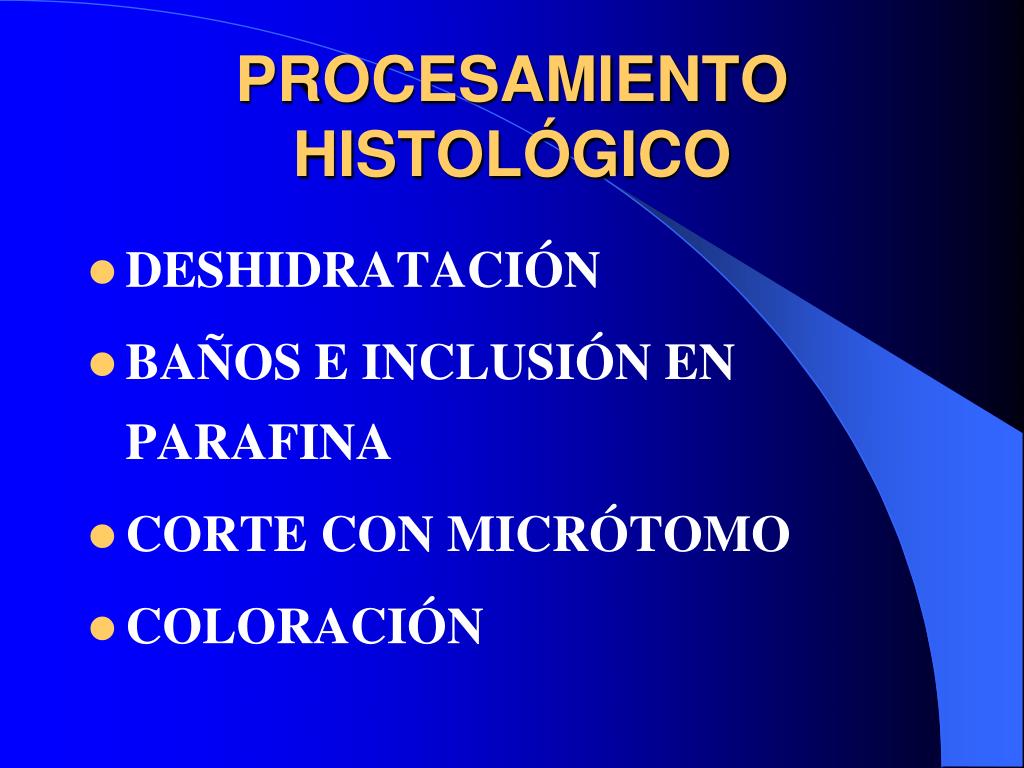 PROCESAMIENTO HISTOLÓGICO

- DESHIDRATACIÓN
- BAÑOS E INCLUSIÓN EN PARAFINA
- CORTE CON MICRÓTOMO
- COLORACIÓN